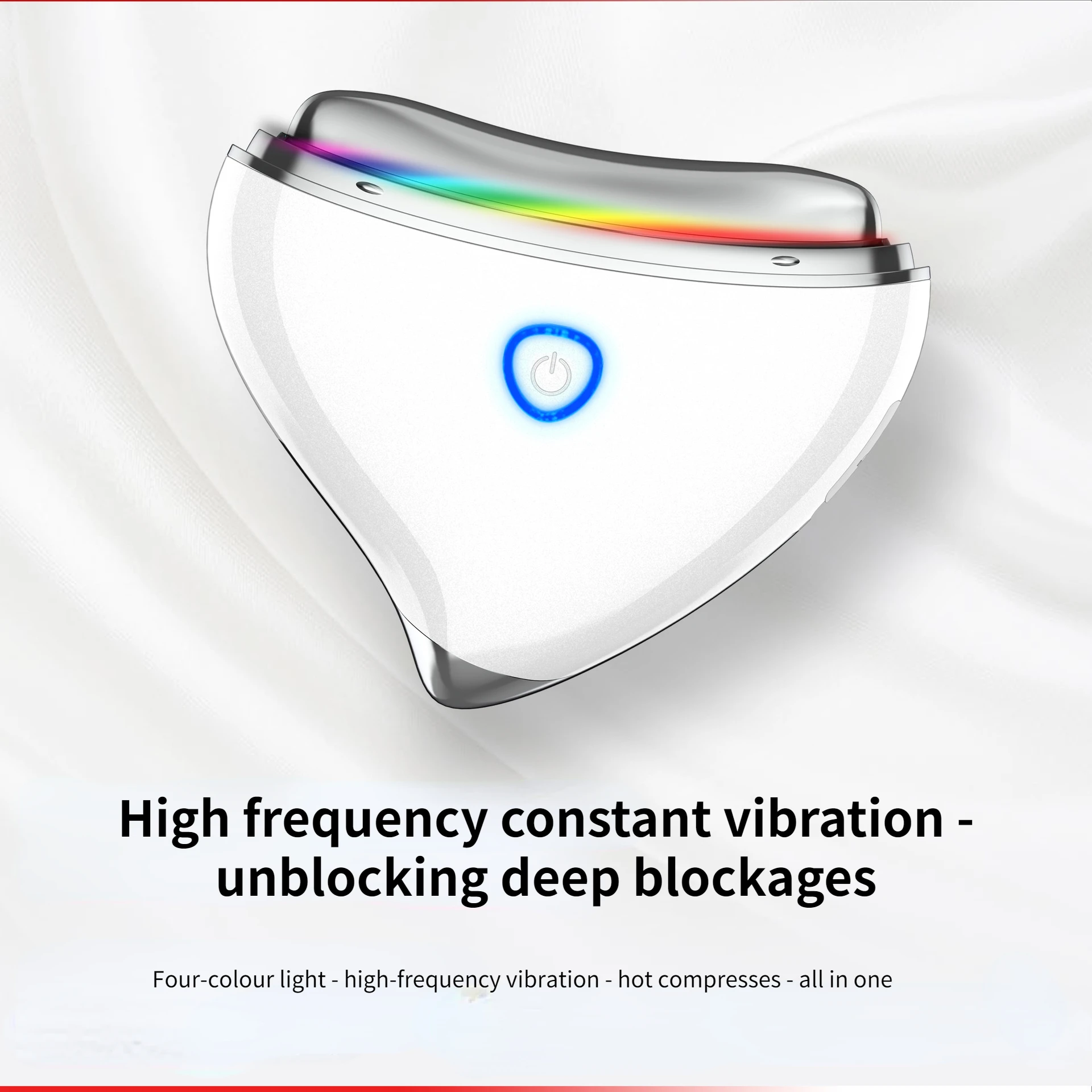 High frequency constant vibration - unblocking deep blockages

Four-colour light - high-frequency vibration - hot compresses - all in one